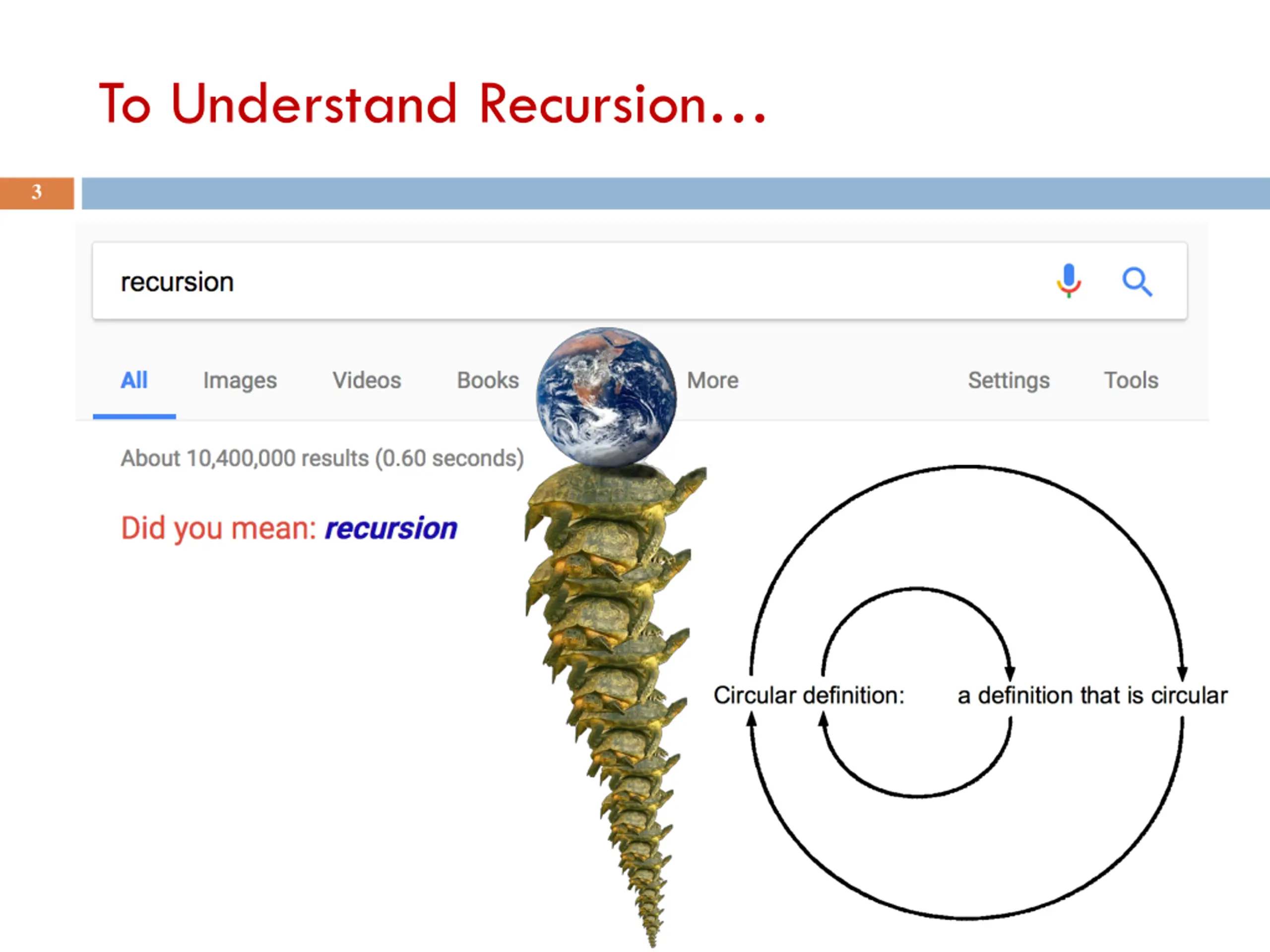 To Understand Recursion…

3

recursion

All Images Videos Books More Settings Tools

About 10,400,000 results (0.60 seconds)

Did you mean: recursion

Circular definition: a definition that is circular